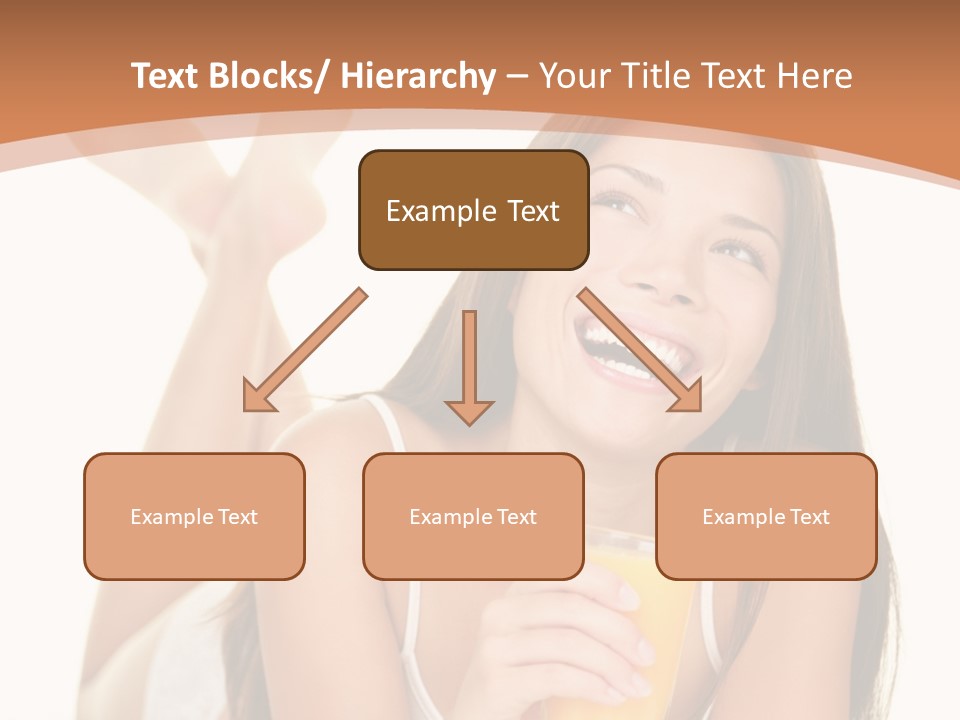 Text Blocks/ Hierarchy – Your Title Text Here

Example Text

Example Text

Example Text

Example Text